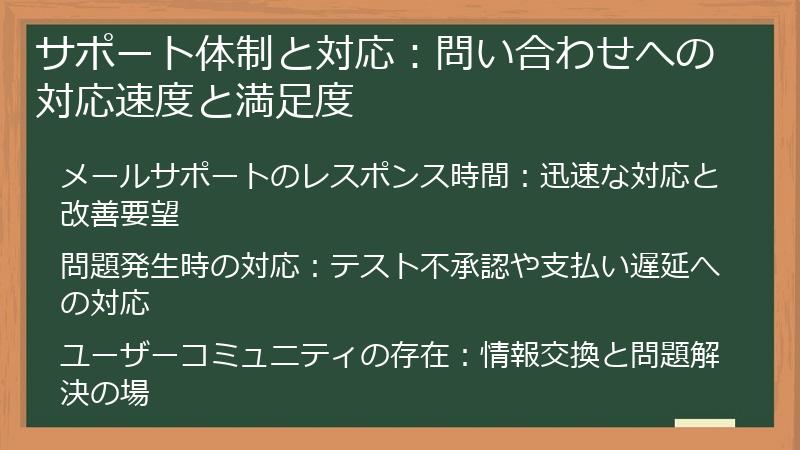 サポート体制と対応：問い合わせへの対応速度と満足度

メールサポートのレスポンス時間：迅速な対応と改善要望

問題発生時の対応：テスト不承認や支払い遅延への対応

ユーザーコミュニティの存在：情報交換と問題解決の場